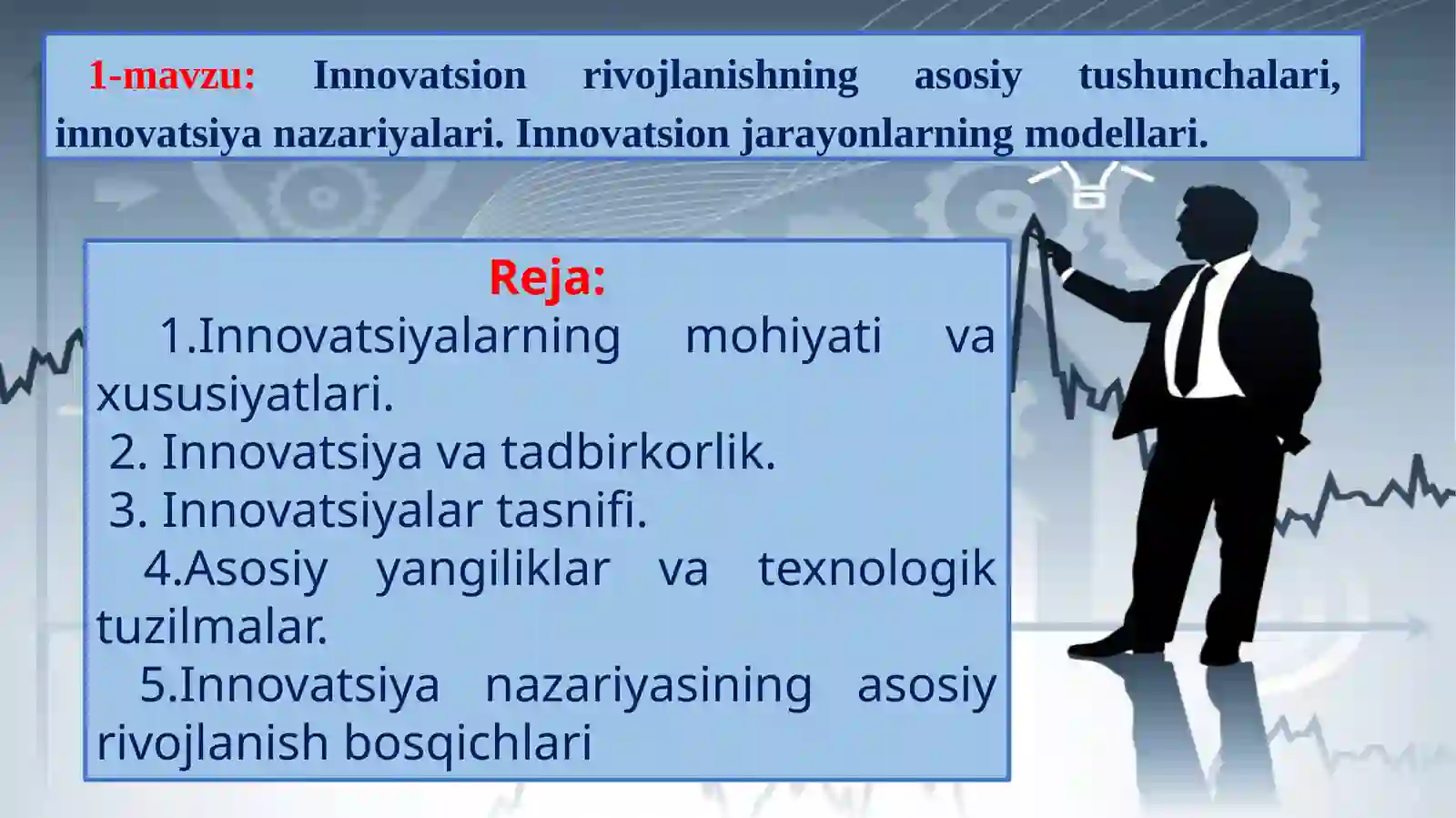 1-mavzu: Innovatsion rivojlanishning asosiy tushunchalari, innovatsiya nazariyalari. Innovatsion jarayonlarning modellari.

Reja:

1.Innovatsiyalarning mohiyati va xususiyatlari.

2. Innovatsiya va tadbirkorlik.

3. Innovatsiyalar tasnifi.

4.Asosiy yangiliklar va texnologik tuzilmalar.

5.Innovatsiya nazariyasining asosiy rivojlanish bosqichlari